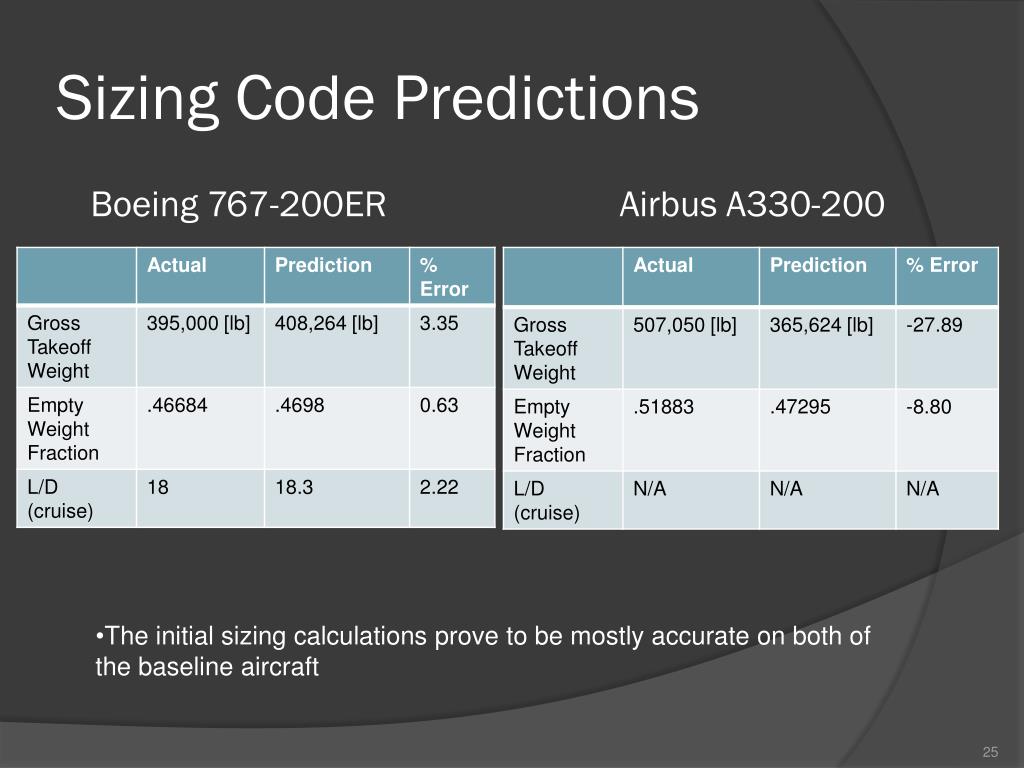 Sizing Code Predictions

Boeing 767-200ER

| | Actual | Prediction | % Error |
|---|---|---|---|
| Gross Takeoff Weight | 395,000 [lb] | 408,264 [lb] | 3.35 |
| Empty Weight Fraction | .46684 | .4698 | 0.63 |
| L/D (cruise) | 18 | 18.3 | 2.22 |

Airbus A330-200

| | Actual | Prediction | % Error |
|---|---|---|---|
| Gross Takeoff Weight | 507,050 [lb] | 365,624 [lb] | -27.89 |
| Empty Weight Fraction | .51883 | .47295 | -8.80 |
| L/D (cruise) | N/A | N/A | N/A |

•The initial sizing calculations prove to be mostly accurate on both of the baseline aircraft

25